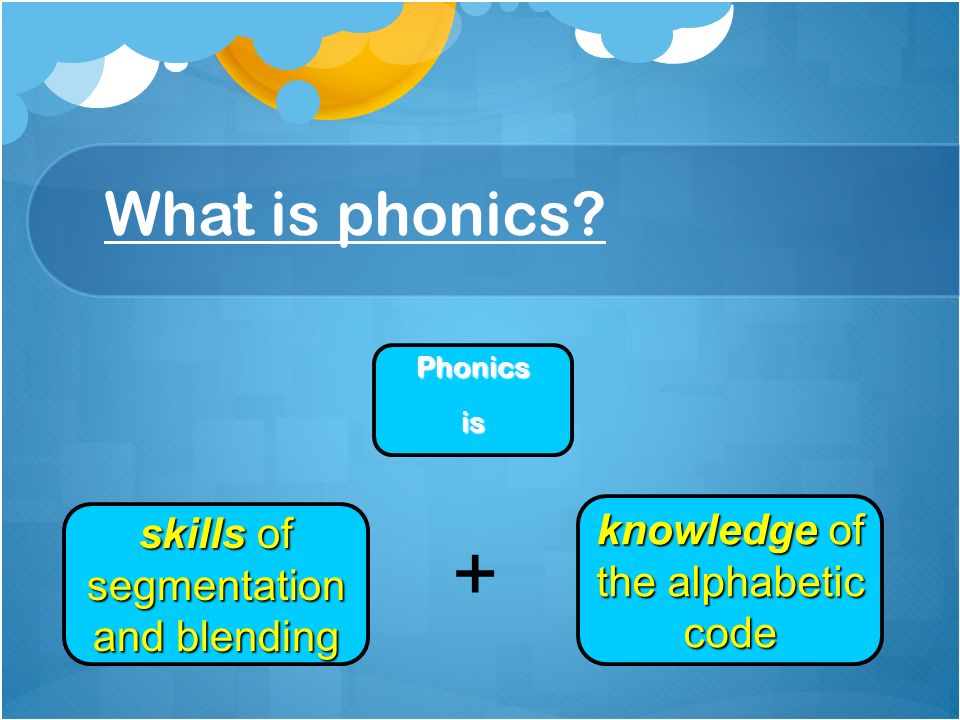 What is phonics?

Phonics is

skills of segmentation and blending

+

knowledge of the alphabetic code